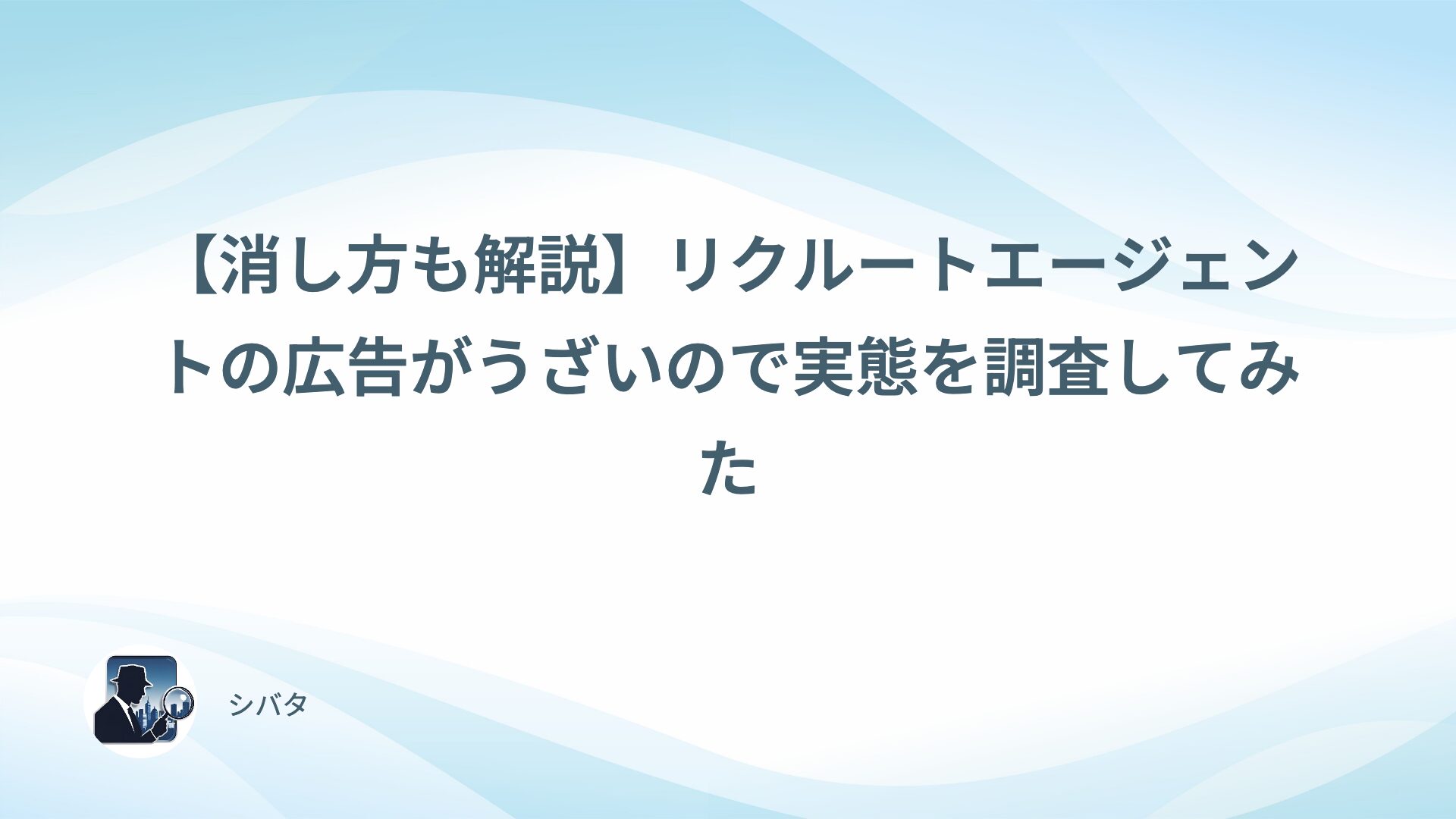 【消し方も解説】リクルートエージェントの広告がうざいので実態を調査してみた

シバタ